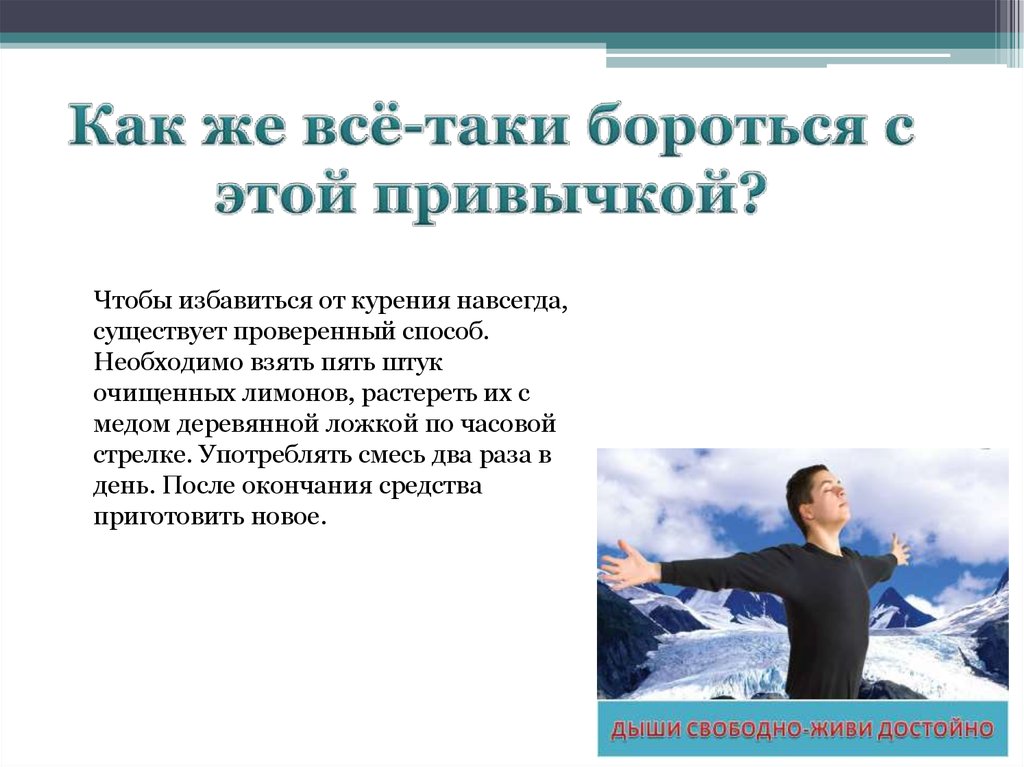 Как же всё-таки бороться с этой привычкой?

Чтобы избавиться от курения навсегда, существует проверенный способ. Необходимо взять пять штук очищенных лимонов, растереть их с медом деревянной ложкой по часовой стрелке. Употреблять смесь два раза в день. После окончания средства приготовить новое.

ДЫШИ СВОБОДНО-ЖИВИ ДОСТОЙНО